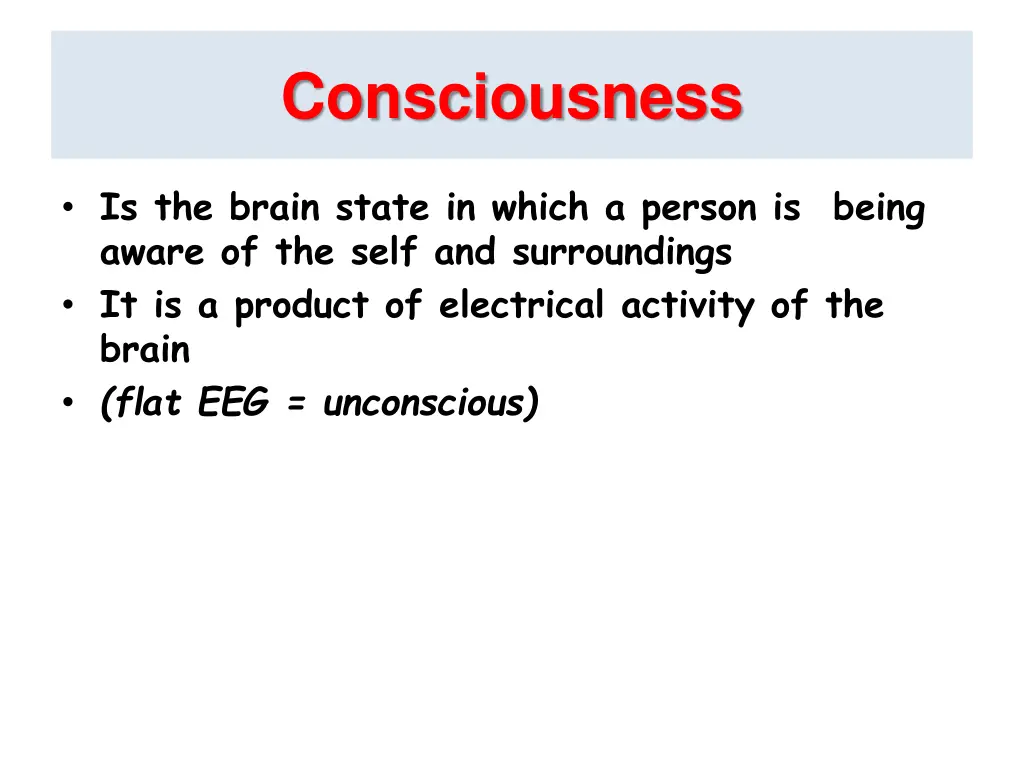 Consciousness

• Is the brain state in which a person is being aware of the self and surroundings
• It is a product of electrical activity of the brain
• (flat EEG = unconscious)